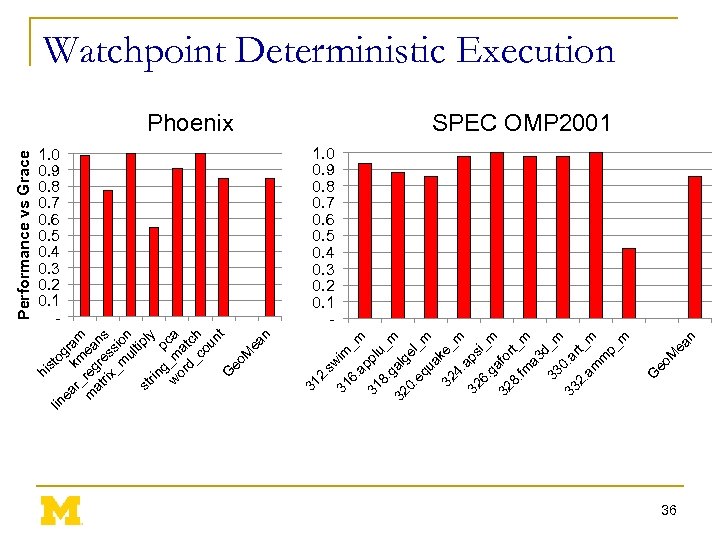 Watchpoint Deterministic Execution

Phoenix

Performance vs Grace

1.0
0.9
0.8
0.7
0.6
0.5
0.4
0.3
0.2
0.1
-

histogram
kmeans
linear_regression
matrix_multiply
pca
string_match
word_count
GeoMean

SPEC OMP2001

1.0
0.9
0.8
0.7
0.6
0.5
0.4
0.3
0.2
0.1
-

312.swim_m
316.applu_m
318.galgel_m
320.equake_m
324.apsi_m
326.gafort_m
328.fma3d_m
330.art_m
332.ammp_m
GeoMean

M

36